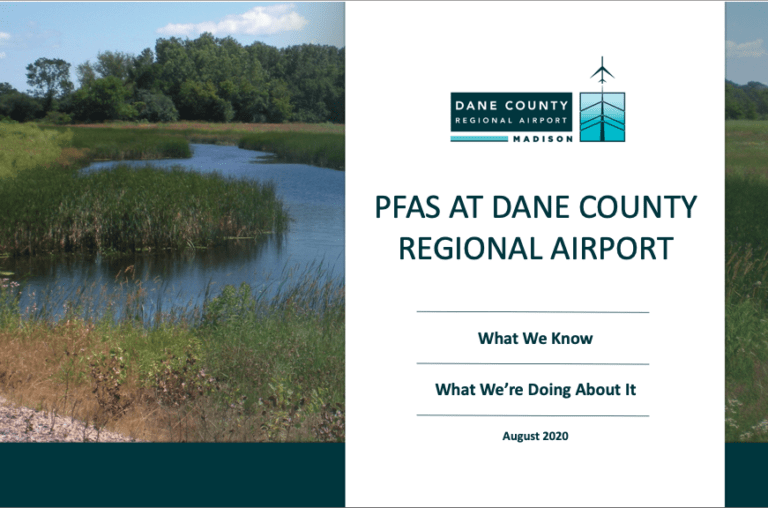 DANE COUNTY
REGIONAL AIRPORT
MADISON

PFAS AT DANE COUNTY REGIONAL AIRPORT

What We Know

What We're Doing About It

August 2020